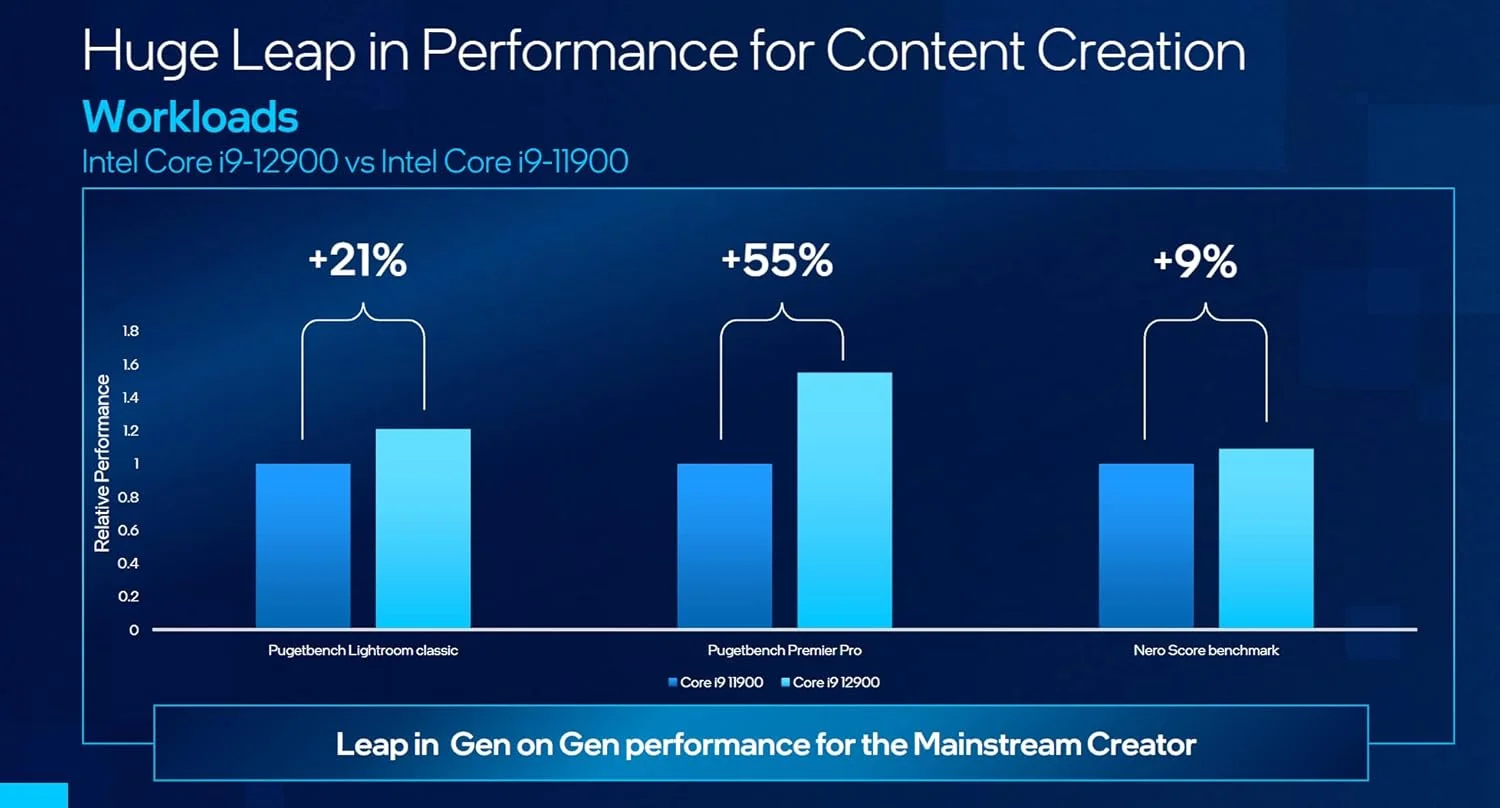 Huge Leap in Performance for Content Creation

Workloads

Intel Core i9-12900 vs Intel Core i9-11900

+21%

+55%

+9%

Relative Performance

1.8
1.6
1.4
1.2
1
0.8
0.6
0.4
0.2
0

Pugetbench Lightroom classic

Pugetbench Premier Pro

Nero Score benchmark

Core i9 11900 Core i9 12900

Leap in Gen on Gen performance for the Mainstream Creator